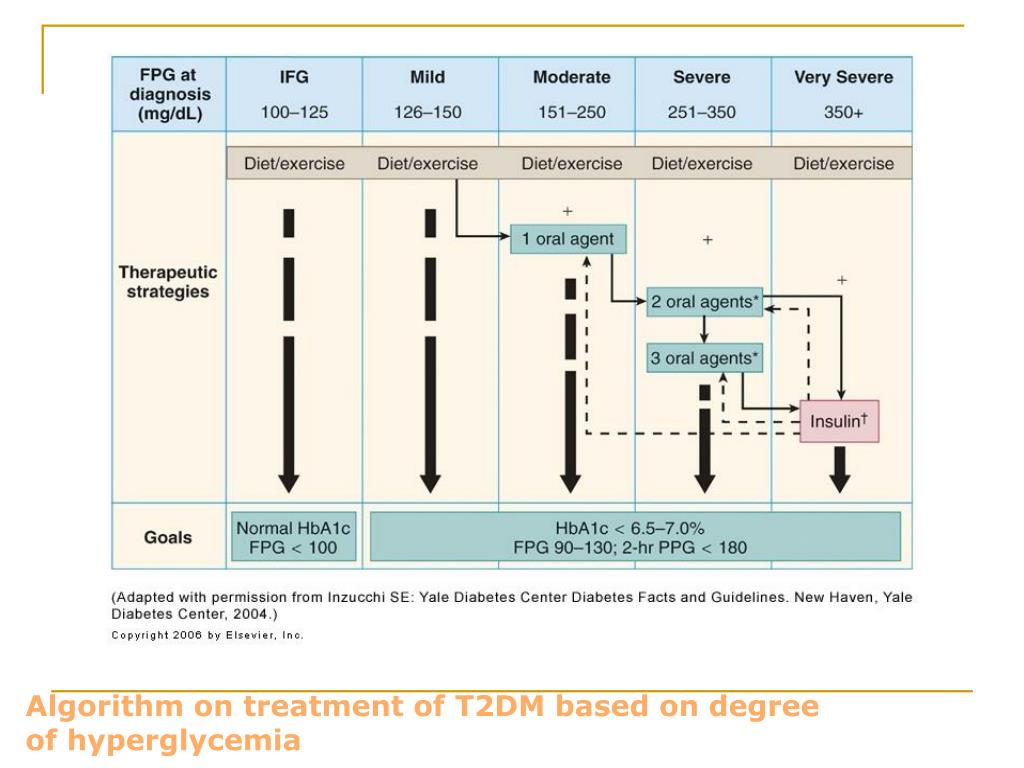 | FPG at diagnosis (mg/dL) | IFG 100–125 | Mild 126–150 | Moderate 151–250 | Severe 251–350 | Very Severe 350+ |
|---|---|---|---|---|---|
| Therapeutic strategies | Diet/exercise | Diet/exercise | Diet/exercise + 1 oral agent | Diet/exercise + 2 oral agents* 3 oral agents* | Diet/exercise + Insulin† |
| Goals | Normal HbA1c FPG < 100 | HbA1c < 6.5–7.0% FPG 90–130; 2-hr PPG < 180 | | | |

(Adapted with permission from Inzucchi SE: Yale Diabetes Center Diabetes Facts and Guidelines. New Haven, Yale Diabetes Center, 2004.)

Copyright 2006 by Elsevier, Inc.

Algorithm on treatment of T2DM based on degree of hyperglycemia